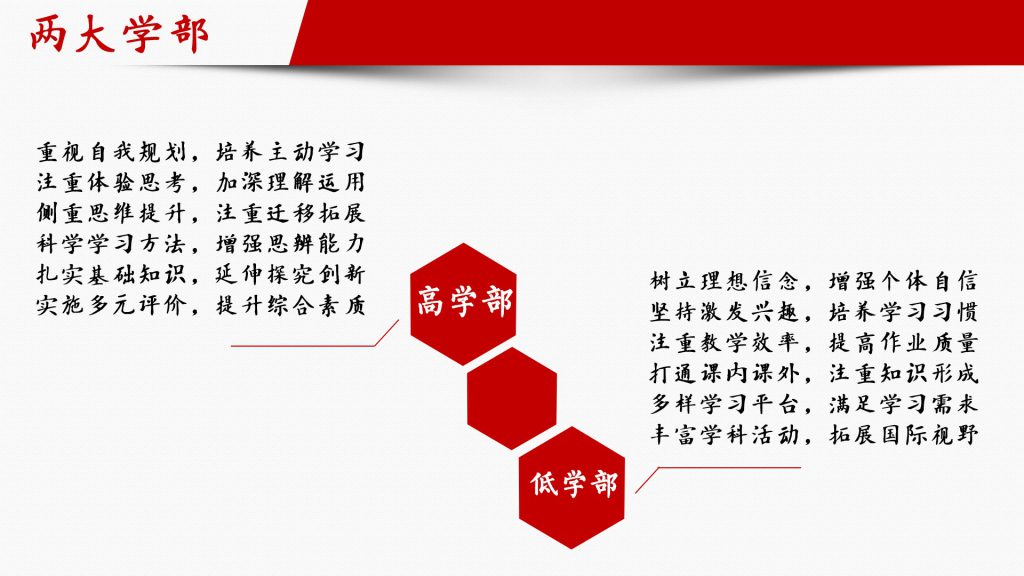 两大学部

重视自我规划，培养主动学习
注重体验思考，加深理解运用
侧重思维提升，注重迁移拓展
科学学习方法，增强思辨能力
扎实基础知识，延伸探究创新
实施多元评价，提升综合素质

高学部

低学部

树立理想信念，增强个体自信
坚持激发兴趣，培养学习习惯
注重教学效率，提高作业质量
打通课内课外，注重知识形成
多样学习平台，满足学习需求
丰富学科活动，拓展国际视野